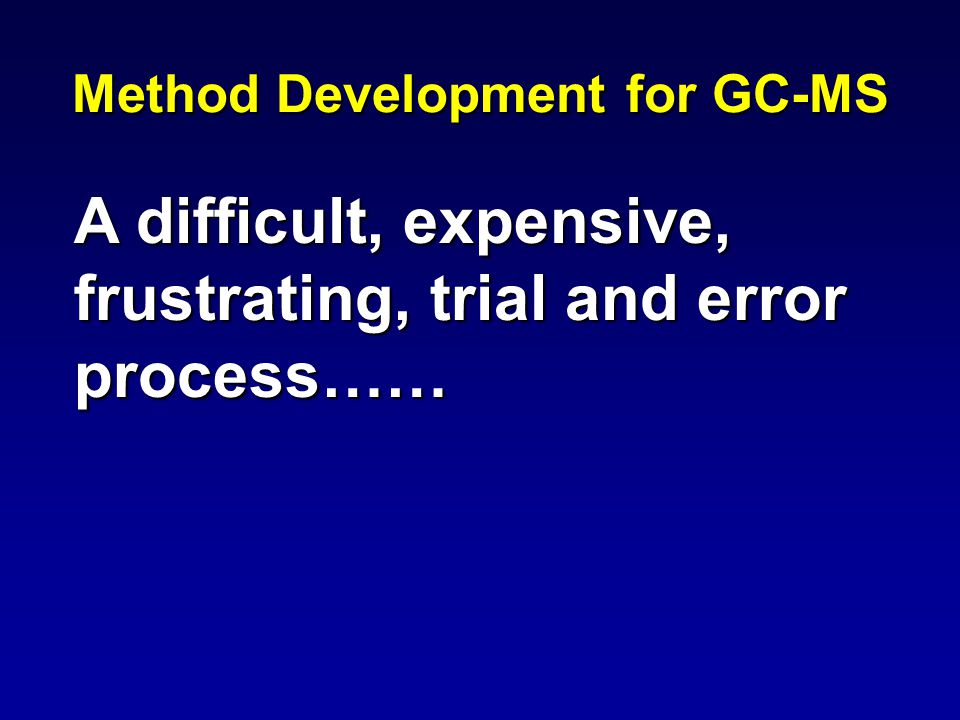 Method Development for GC-MS

A difficult, expensive, frustrating, trial and error process……